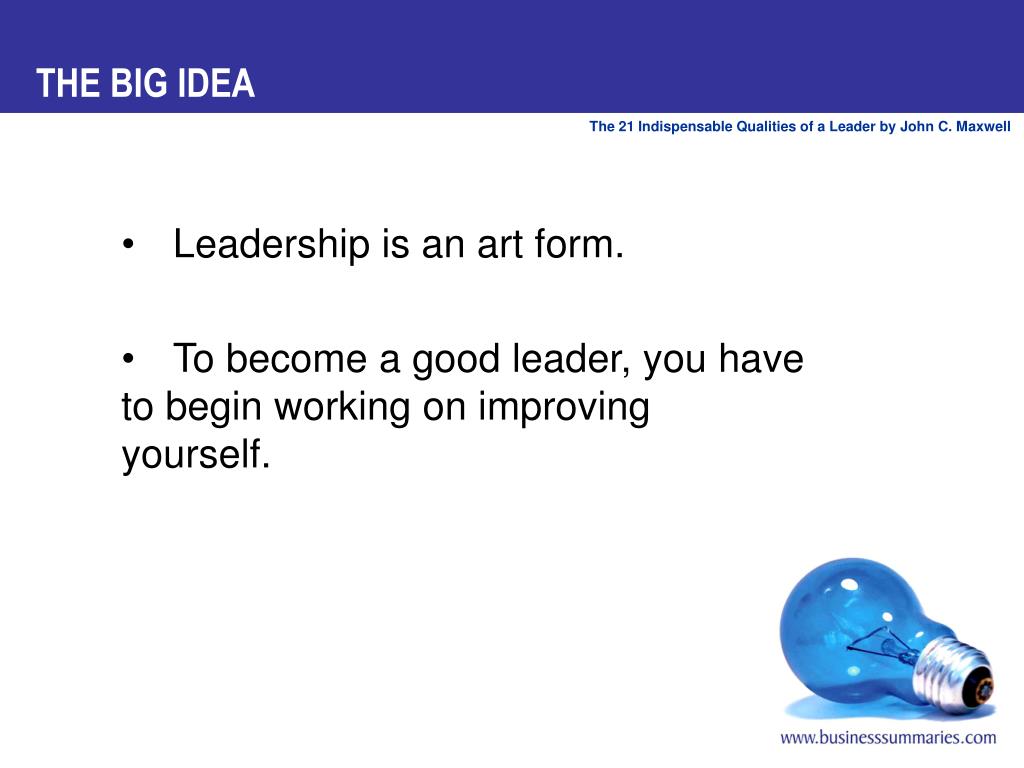 THE BIG IDEA

The 21 Indispensable Qualities of a Leader by John C. Maxwell

• Leadership is an art form.

• To become a good leader, you have to begin working on improving yourself.

www.businesssummaries.com